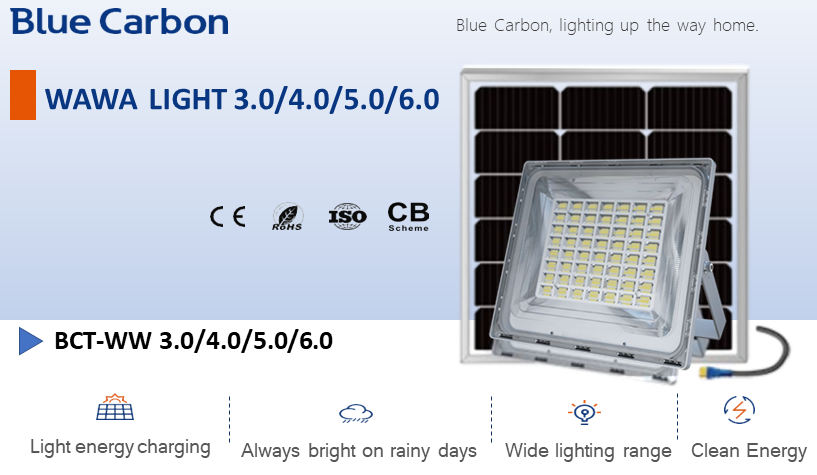 Blue Carbon

Blue Carbon, lighting up the way home.

WAWA LIGHT 3.0/4.0/5.0/6.0

CE RoHS ISO CB Scheme

BCT-WW 3.0/4.0/5.0/6.0

Light energy charging

Always bright on rainy days

Wide lighting range

Clean Energy